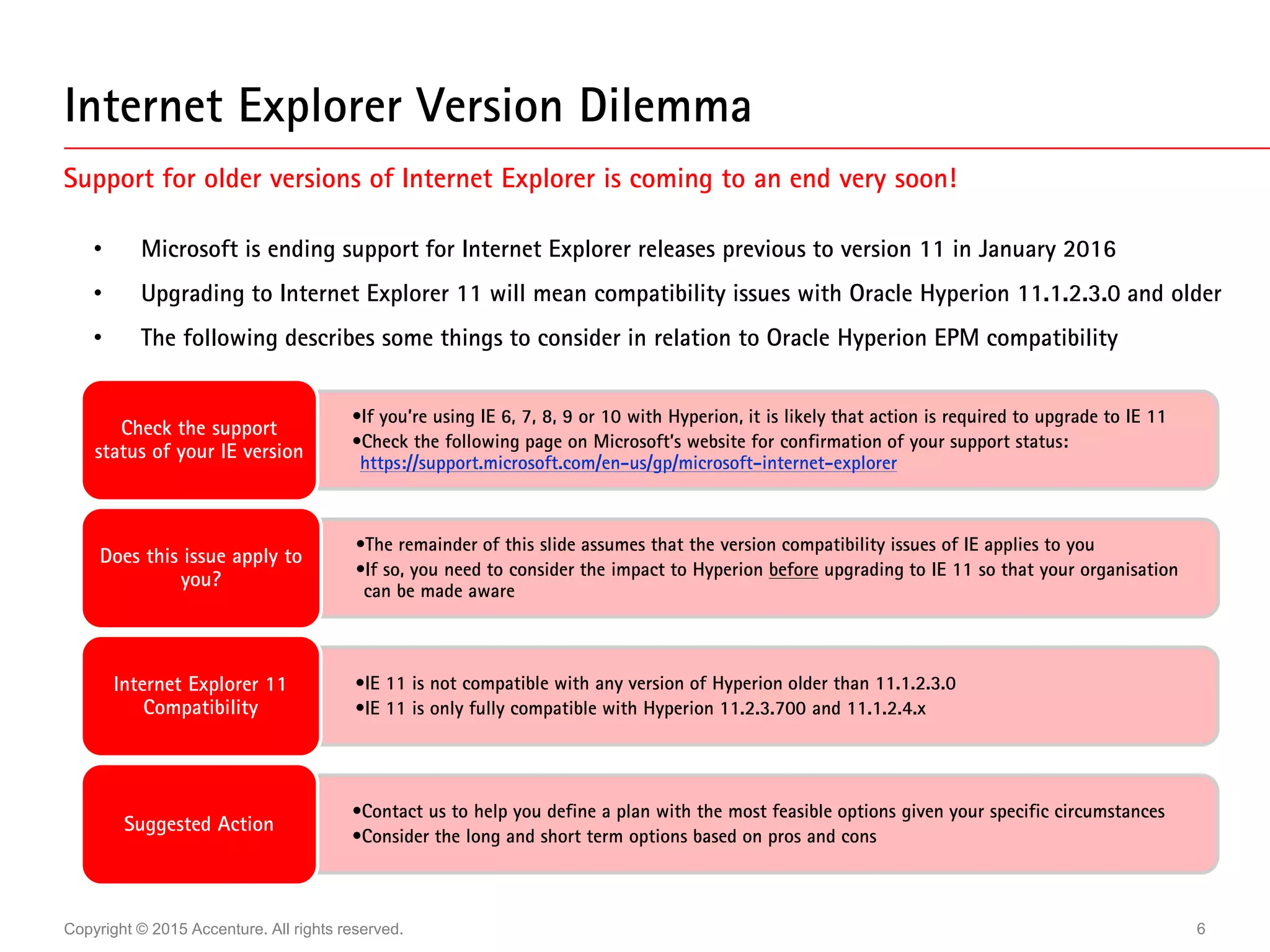 Internet Explorer Version Dilemma

Support for older versions of Internet Explorer is coming to an end very soon!

• Microsoft is ending support for Internet Explorer releases previous to version 11 in January 2016
• Upgrading to Internet Explorer 11 will mean compatibility issues with Oracle Hyperion 11.1.2.3.0 and older
• The following describes some things to consider in relation to Oracle Hyperion EPM compatibility

Check the support status of your IE version

•If you're using IE 6, 7, 8, 9 or 10 with Hyperion, it is likely that action is required to upgrade to IE 11
•Check the following page on Microsoft's website for confirmation of your support status: https://support.microsoft.com/en-us/gp/microsoft-internet-explorer

Does this issue apply to you?

•The remainder of this slide assumes that the version compatibility issues of IE applies to you
•If so, you need to consider the impact to Hyperion before upgrading to IE 11 so that your organisation can be made aware

Internet Explorer 11 Compatibility

•IE 11 is not compatible with any version of Hyperion older than 11.1.2.3.0
•IE 11 is only fully compatible with Hyperion 11.2.3.700 and 11.1.2.4.x

Suggested Action

•Contact us to help you define a plan with the most feasible options given your specific circumstances
•Consider the long and short term options based on pros and cons

Copyright © 2015 Accenture. All rights reserved.

6